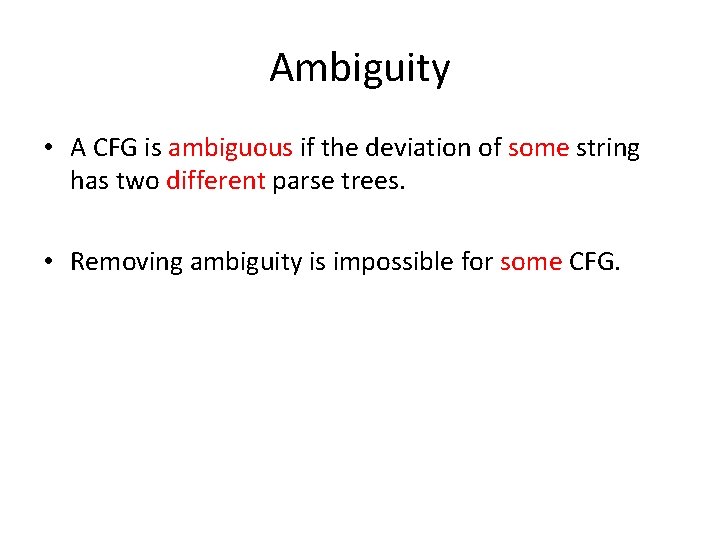 Ambiguity

• A CFG is ambiguous if the deviation of some string has two different parse trees.

• Removing ambiguity is impossible for some CFG.